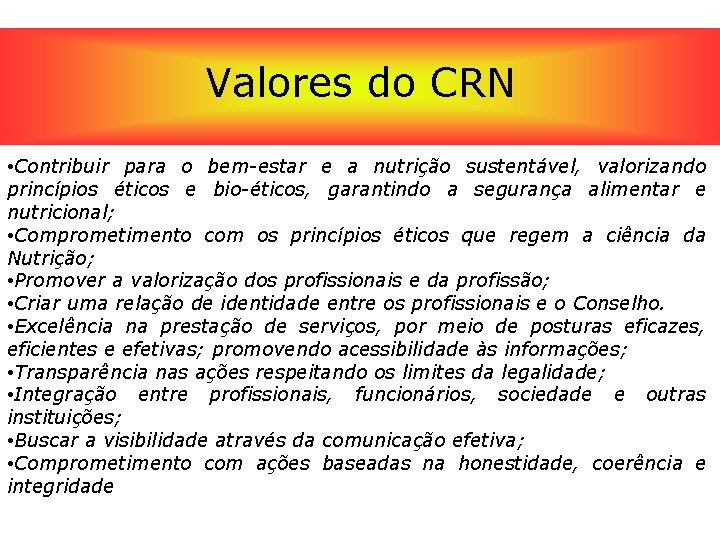 Valores do CRN

•Contribuir para o bem-estar e a nutrição sustentável, valorizando princípios éticos e bio-éticos, garantindo a segurança alimentar e nutricional;
•Comprometimento com os princípios éticos que regem a ciência da Nutrição;
•Promover a valorização dos profissionais e da profissão;
•Criar uma relação de identidade entre os profissionais e o Conselho.
•Excelência na prestação de serviços, por meio de posturas eficazes, eficientes e efetivas; promovendo acessibilidade às informações;
•Transparência nas ações respeitando os limites da legalidade;
•Integração entre profissionais, funcionários, sociedade e outras instituições;
•Buscar a visibilidade através da comunicação efetiva;
•Comprometimento com ações baseadas na honestidade, coerência e integridade